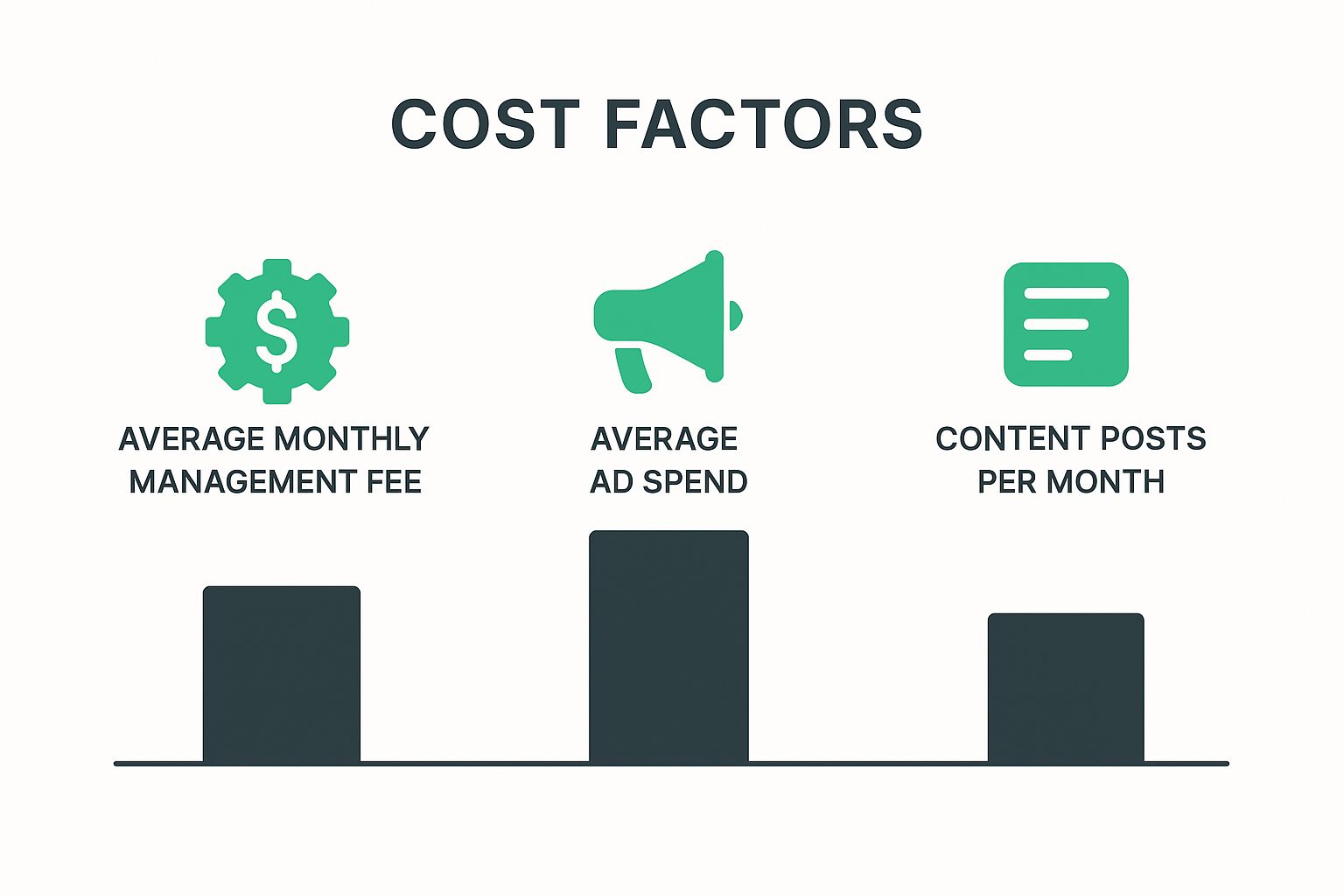 COST FACTORS

$

AVERAGE MONTHLY MANAGEMENT FEE

AVERAGE AD SPEND

CONTENT POSTS PER MONTH